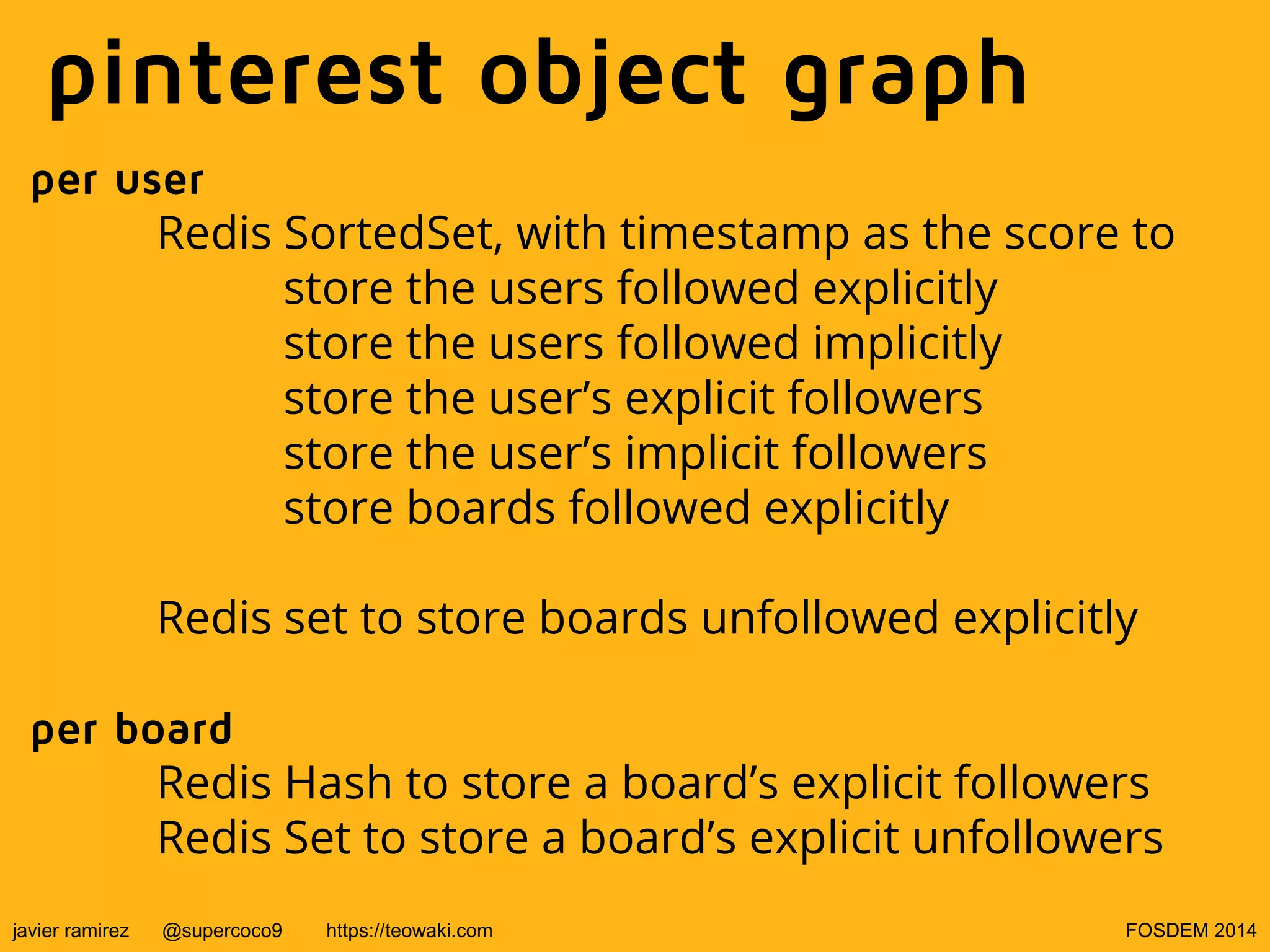 pinterest object graph

per user

Redis SortedSet, with timestamp as the score to
store the users followed explicitly
store the users followed implicitly
store the user’s explicit followers
store the user’s implicit followers
store boards followed explicitly

Redis set to store boards unfollowed explicitly

per board

Redis Hash to store a board’s explicit followers
Redis Set to store a board’s explicit unfollowers

javier ramirez @supercoco9 https://teowaki.com FOSDEM 2014